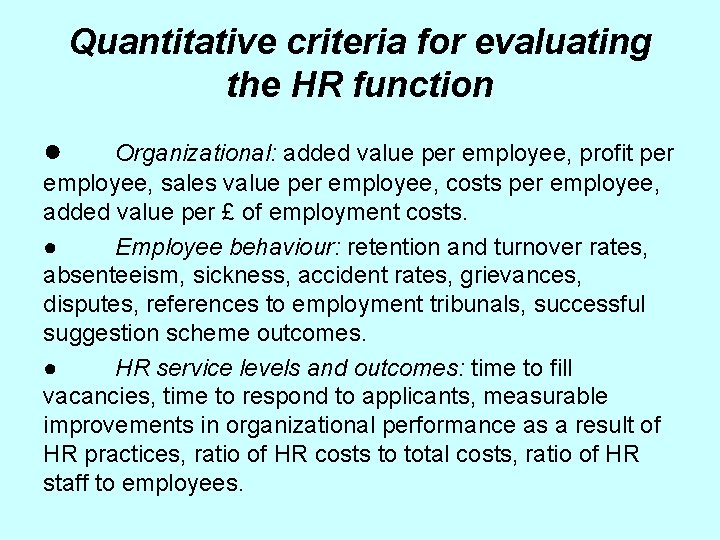 Quantitative criteria for evaluating the HR function

● Organizational: added value per employee, profit per employee, sales value per employee, costs per employee, added value per £ of employment costs.

● Employee behaviour: retention and turnover rates, absenteeism, sickness, accident rates, grievances, disputes, references to employment tribunals, successful suggestion scheme outcomes.

● HR service levels and outcomes: time to fill vacancies, time to respond to applicants, measurable improvements in organizational performance as a result of HR practices, ratio of HR costs to total costs, ratio of HR staff to employees.